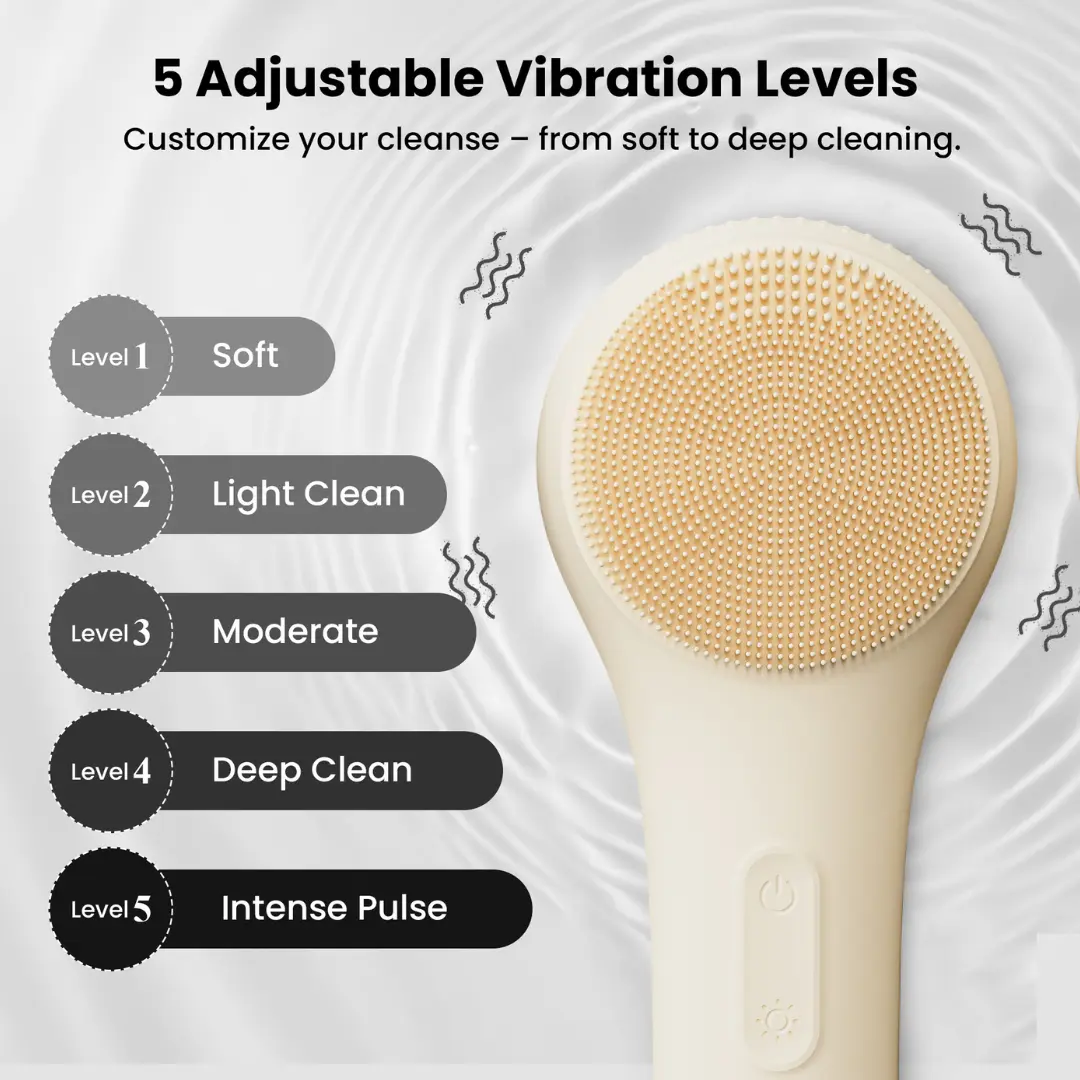 5 Adjustable Vibration Levels

Customize your cleanse – from soft to deep cleaning.

Level 1 Soft

Level 2 Light Clean

Level 3 Moderate

Level 4 Deep Clean

Level 5 Intense Pulse